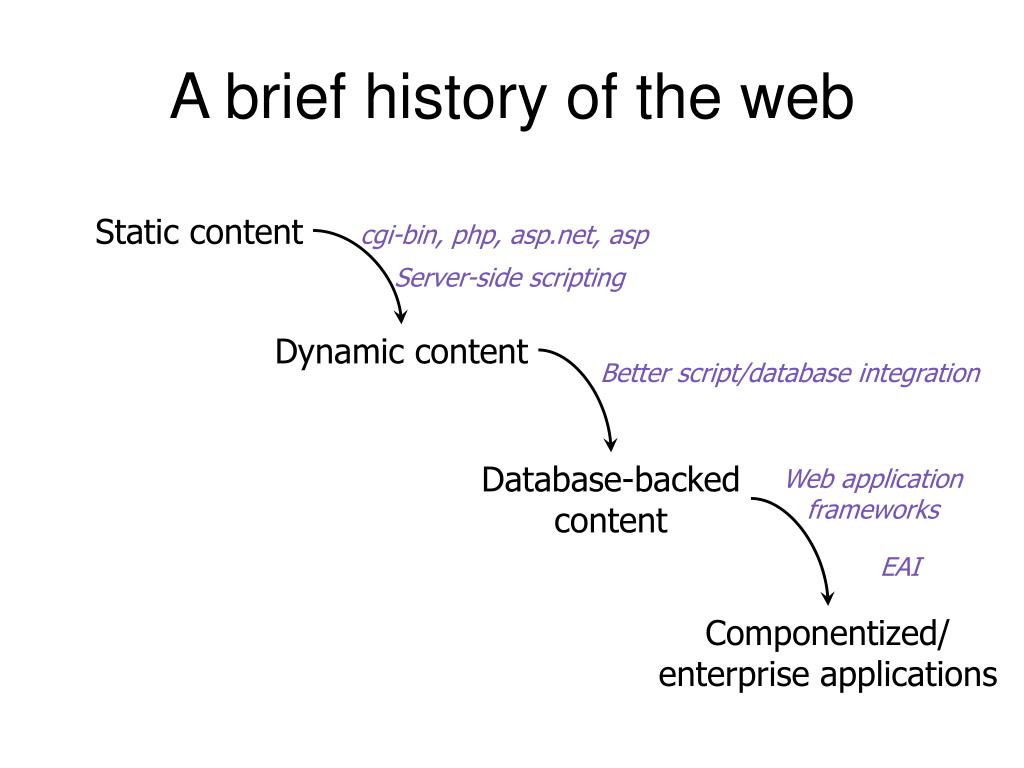 A brief history of the web

Static content

cgi-bin, php, asp.net, asp

Server-side scripting

Dynamic content

Better script/database integration

Database-backed content

Web application frameworks

EAI

Componentized/ enterprise applications